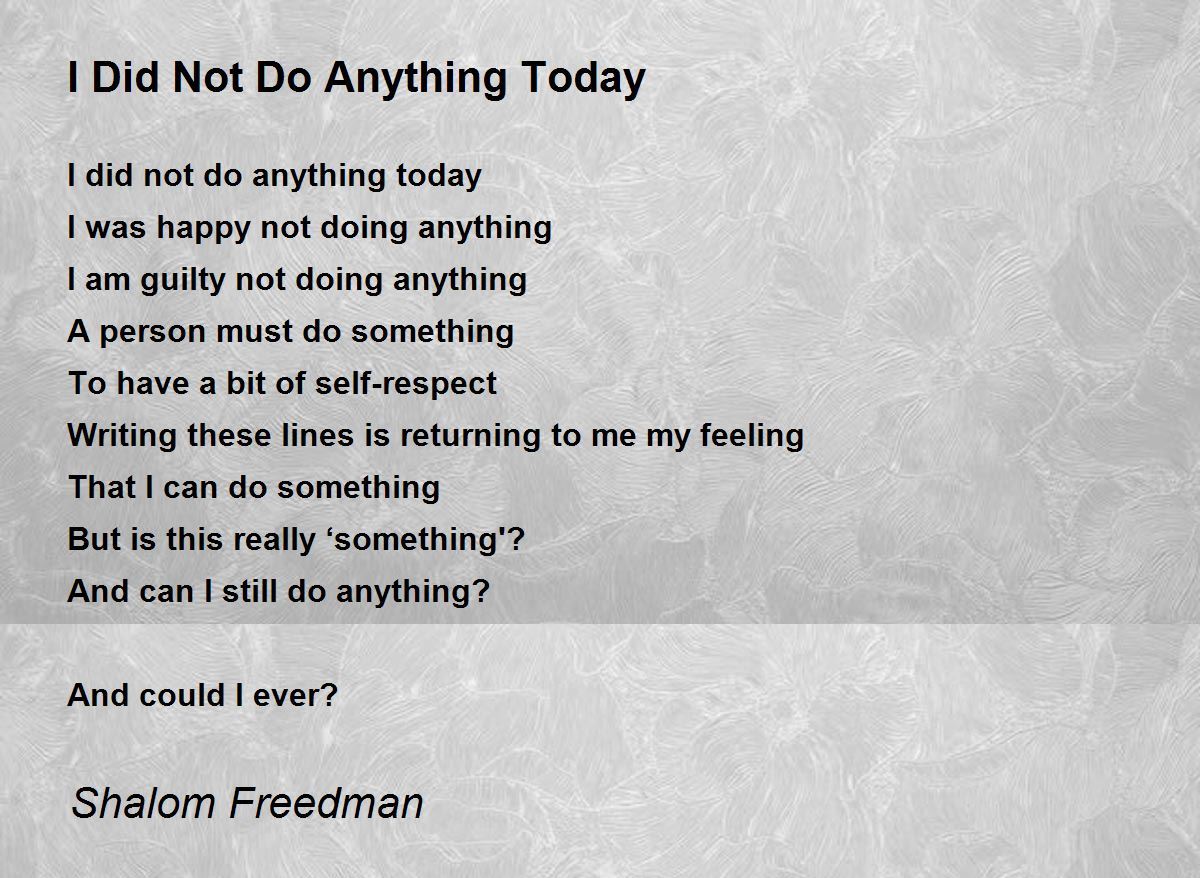 I Did Not Do Anything Today

I did not do anything today
I was happy not doing anything
I am guilty not doing anything
A person must do something
To have a bit of self-respect
Writing these lines is returning to me my feeling
That I can do something
But is this really ‘something'?
And can I still do anything?

And could I ever?

Shalom Freedman